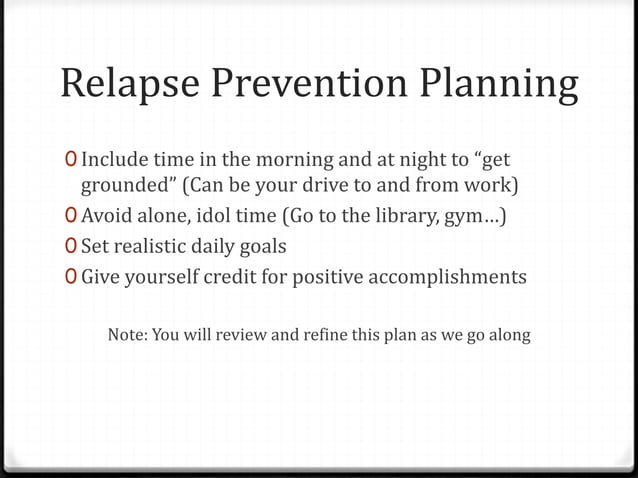 Relapse Prevention Planning

0 Include time in the morning and at night to “get grounded” (Can be your drive to and from work)
0 Avoid alone, idol time (Go to the library, gym…)
0 Set realistic daily goals
0 Give yourself credit for positive accomplishments

Note: You will review and refine this plan as we go along